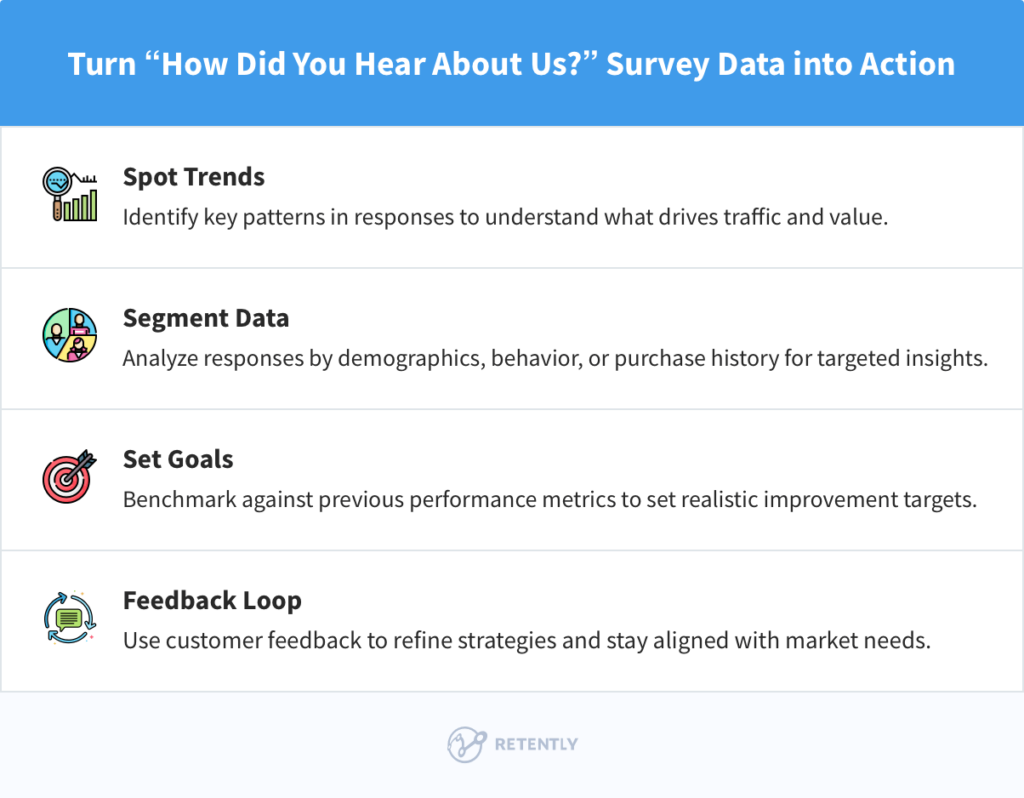 Turn “How Did You Hear About Us?” Survey Data into Action

Spot Trends
Identify key patterns in responses to understand what drives traffic and value.

Segment Data
Analyze responses by demographics, behavior, or purchase history for targeted insights.

Set Goals
Benchmark against previous performance metrics to set realistic improvement targets.

Feedback Loop
Use customer feedback to refine strategies and stay aligned with market needs.

RETENTLY